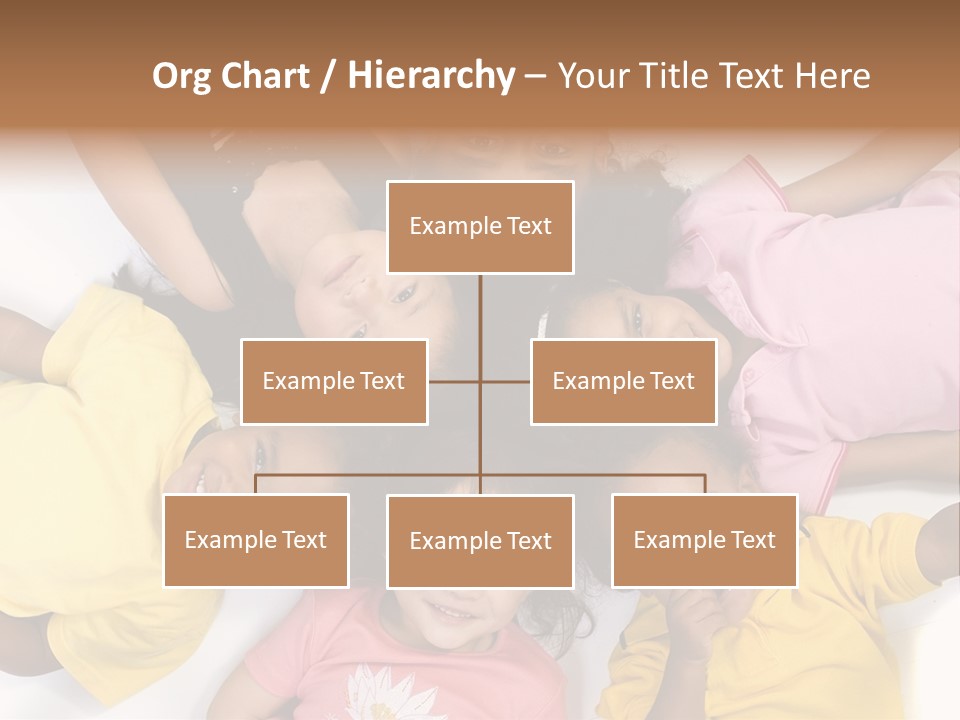 Org Chart / Hierarchy – Your Title Text Here

Example Text

Example Text

Example Text

Example Text

Example Text

Example Text